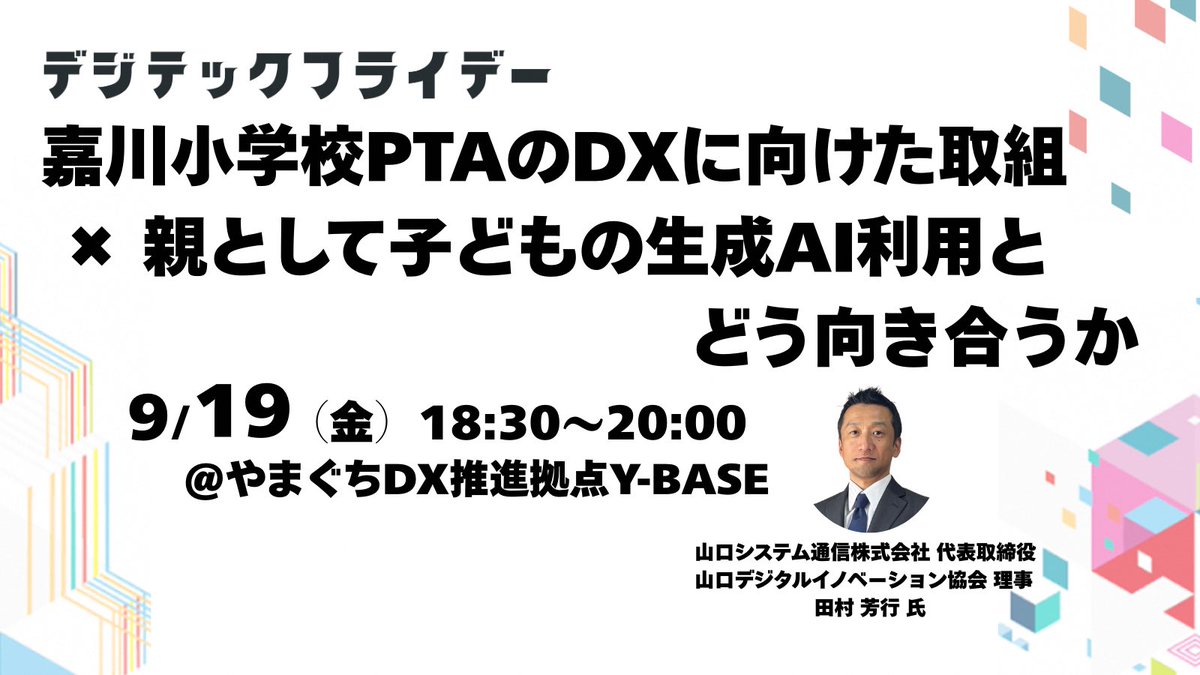 デジテックフライデー

嘉川小学校PTAのDXに向けた取組
× 親として子どもの生成AI利用と
どう向き合うか

9/19（金）18:30〜20:00
@やまぐちDX推進拠点Y-BASE

山口システム通信株式会社 代表取締役
山口デジタルイノベーション協会 理事
田村 芳行 氏